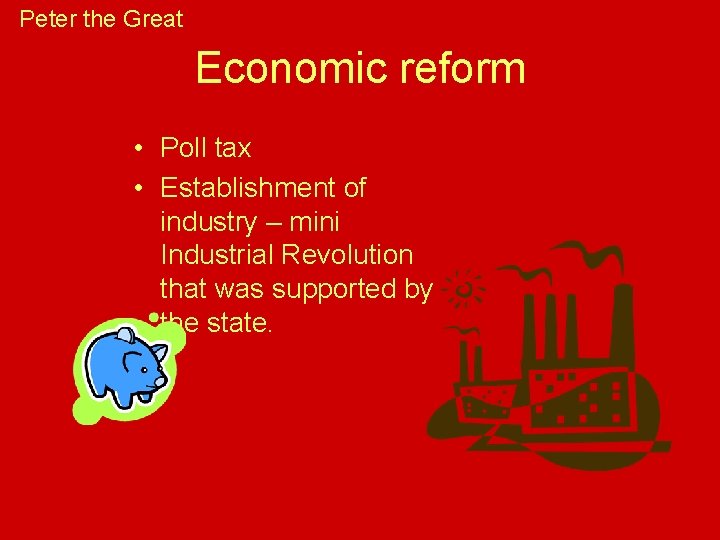 Peter the Great

Economic reform

• Poll tax
• Establishment of industry – mini Industrial Revolution that was supported by the state.